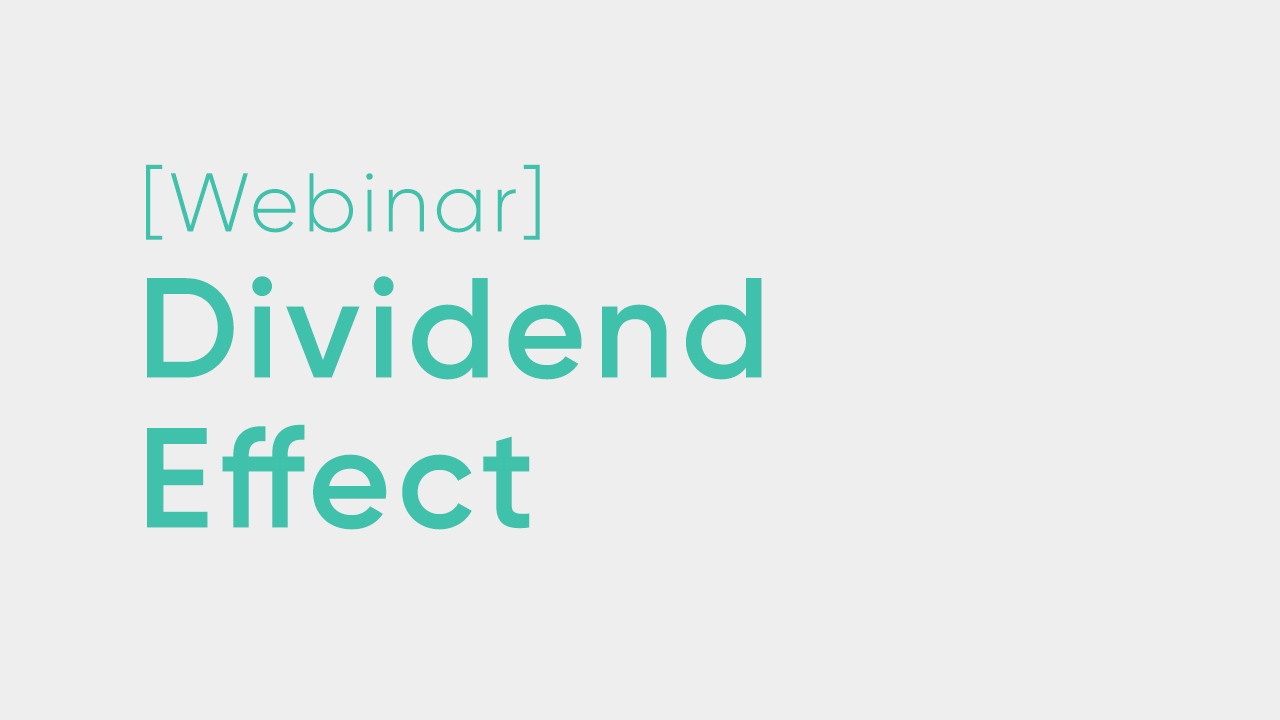 [Webinar]
Dividend Effect